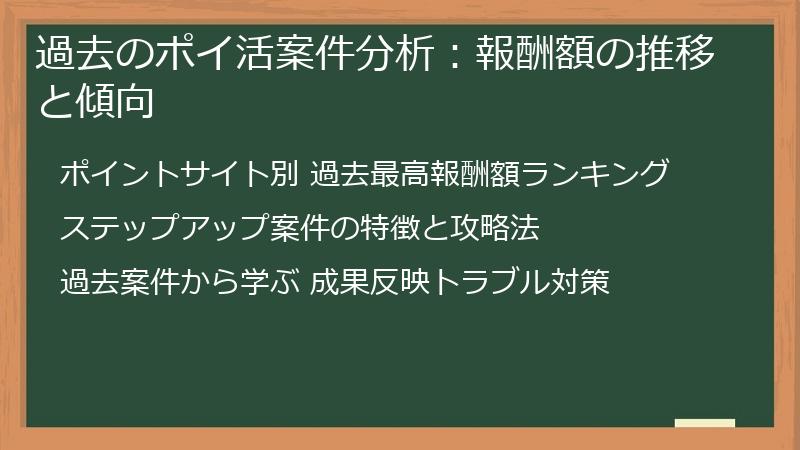 過去のポイ活案件分析：報酬額の推移と傾向

ポイントサイト別 過去最高報酬額ランキング

ステップアップ案件の特徴と攻略法

過去案件から学ぶ 成果反映トラブル対策